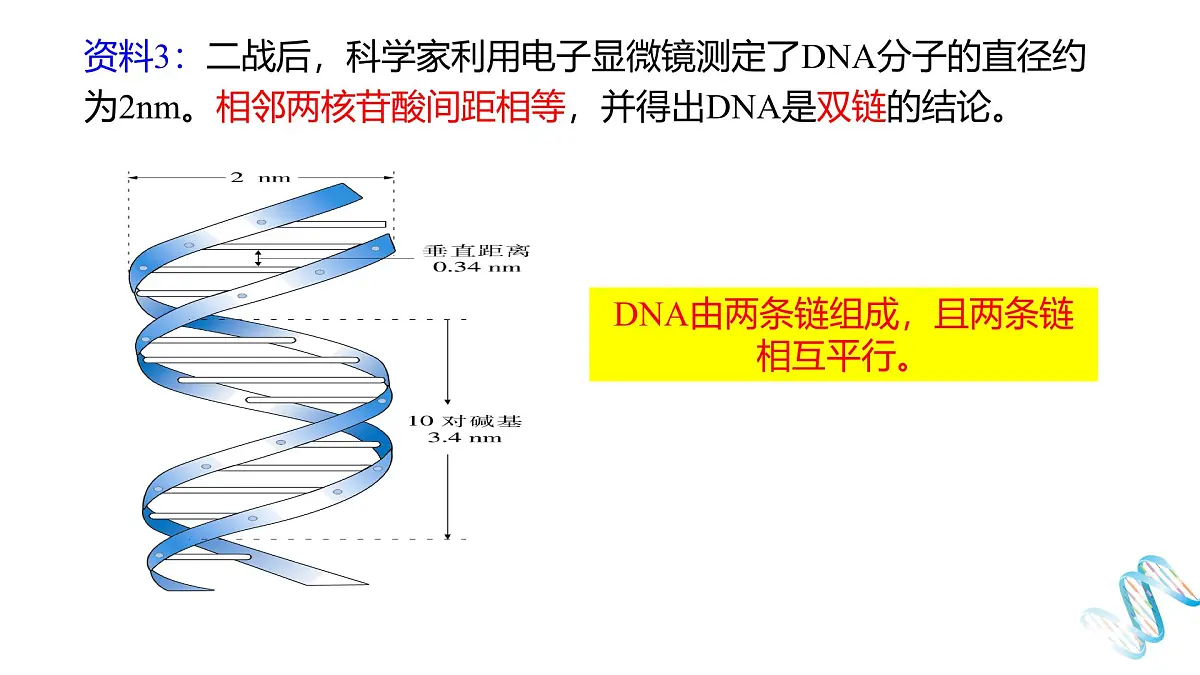 资料3：二战后，科学家利用电子显微镜测定了DNA分子的直径约为2nm。相邻两核苷酸间距相等，并得出DNA是双链的结论。

2 nm

垂直距离
0.34 nm

10 对碱基
3.4 nm

DNA由两条链组成，且两条链相互平行。